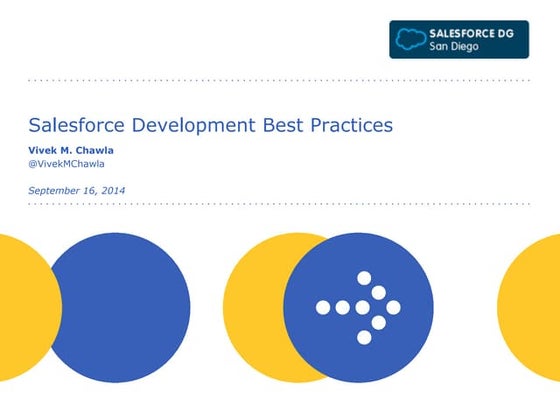 SALESFORCE DG
San Diego

Salesforce Development Best Practices

Vivek M. Chawla
@VivekMChawla

September 16, 2014